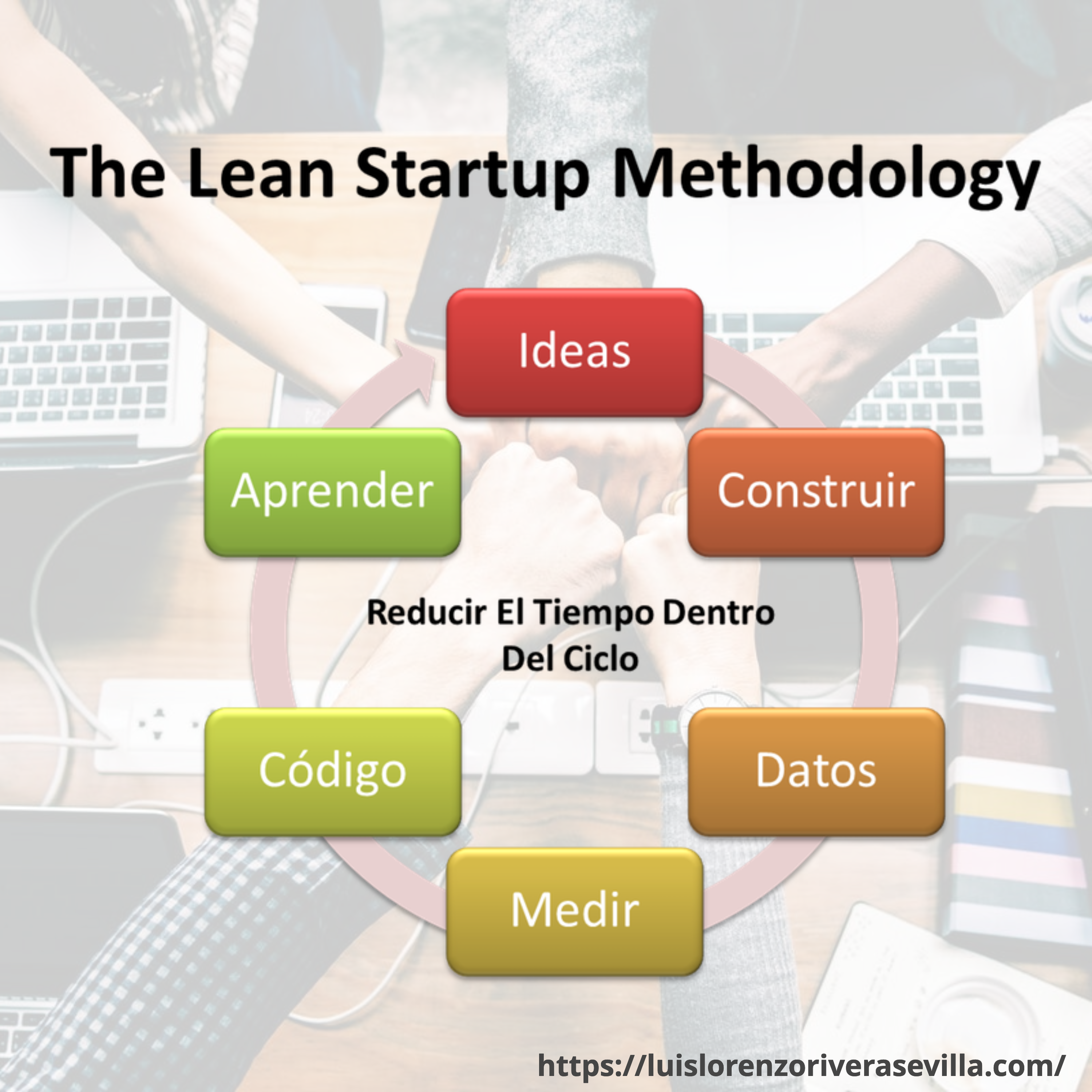 The Lean Startup Methodology

Ideas

Construir

Datos

Medir

Código

Aprender

Reducir El Tiempo Dentro Del Ciclo

https://luislorenzoriverasevilla.com/